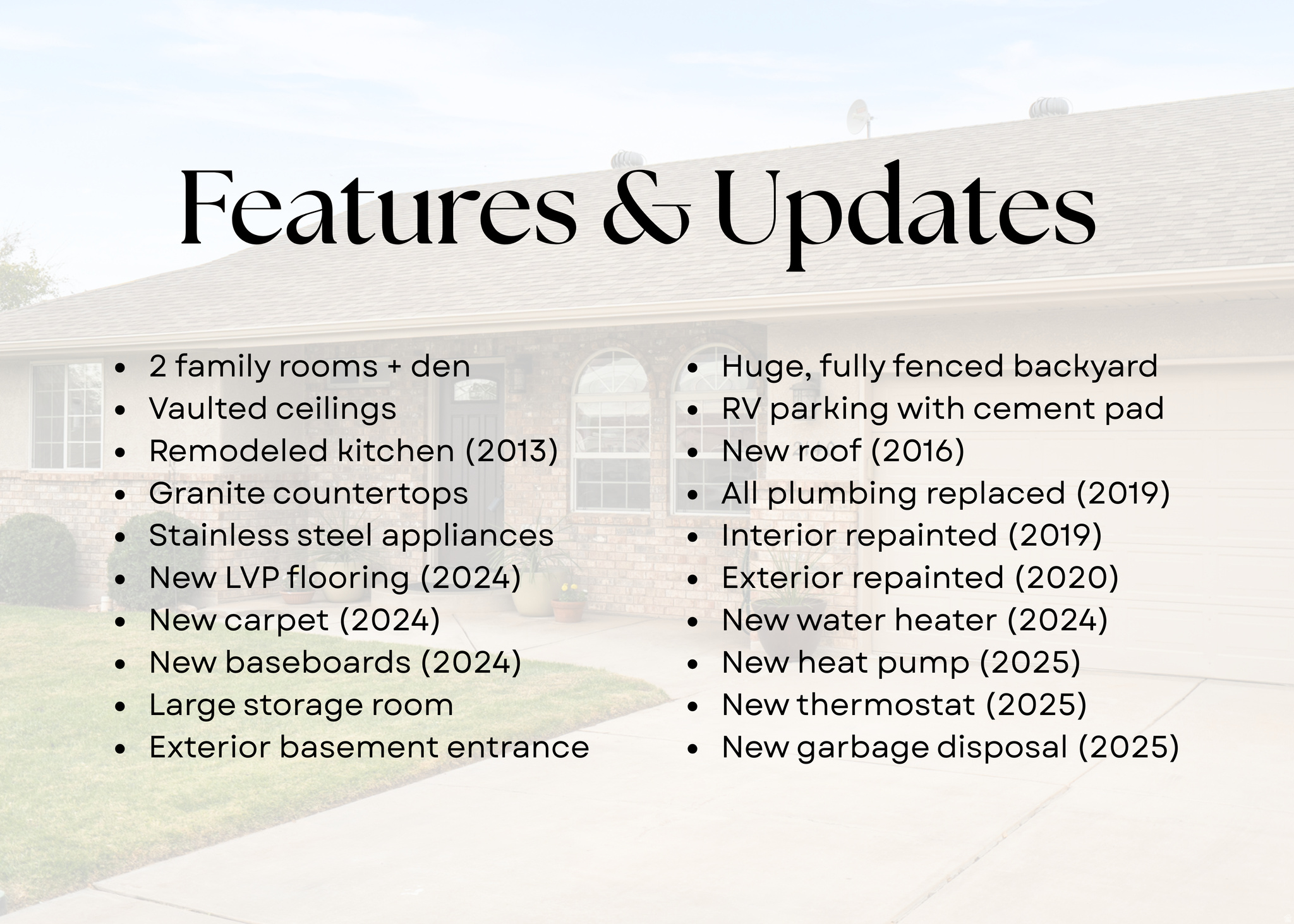 Features & Updates

- 2 family rooms + den
- Vaulted ceilings
- Remodeled kitchen (2013)
- Granite countertops
- Stainless steel appliances
- New LVP flooring (2024)
- New carpet (2024)
- New baseboards (2024)
- Large storage room
- Exterior basement entrance

- Huge, fully fenced backyard
- RV parking with cement pad
- New roof (2016)
- All plumbing replaced (2019)
- Interior repainted (2019)
- Exterior repainted (2020)
- New water heater (2024)
- New heat pump (2025)
- New thermostat (2025)
- New garbage disposal (2025)